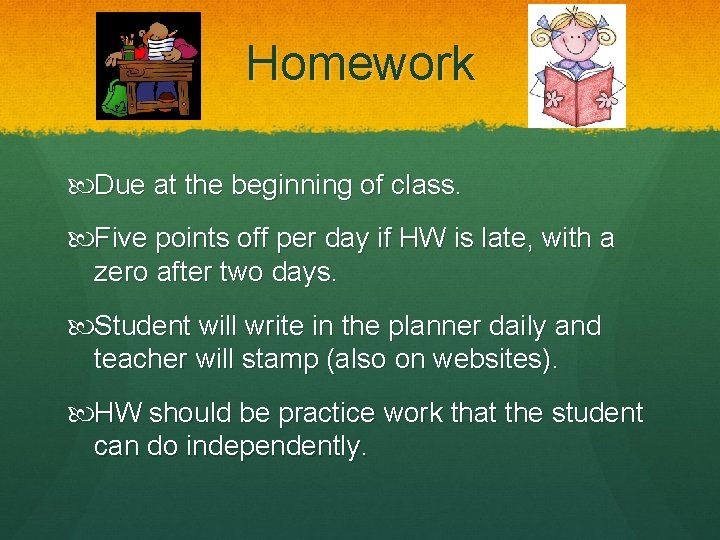 Homework

Due at the beginning of class.

Five points off per day if HW is late, with a zero after two days.

Student will write in the planner daily and teacher will stamp (also on websites).

HW should be practice work that the student can do independently.